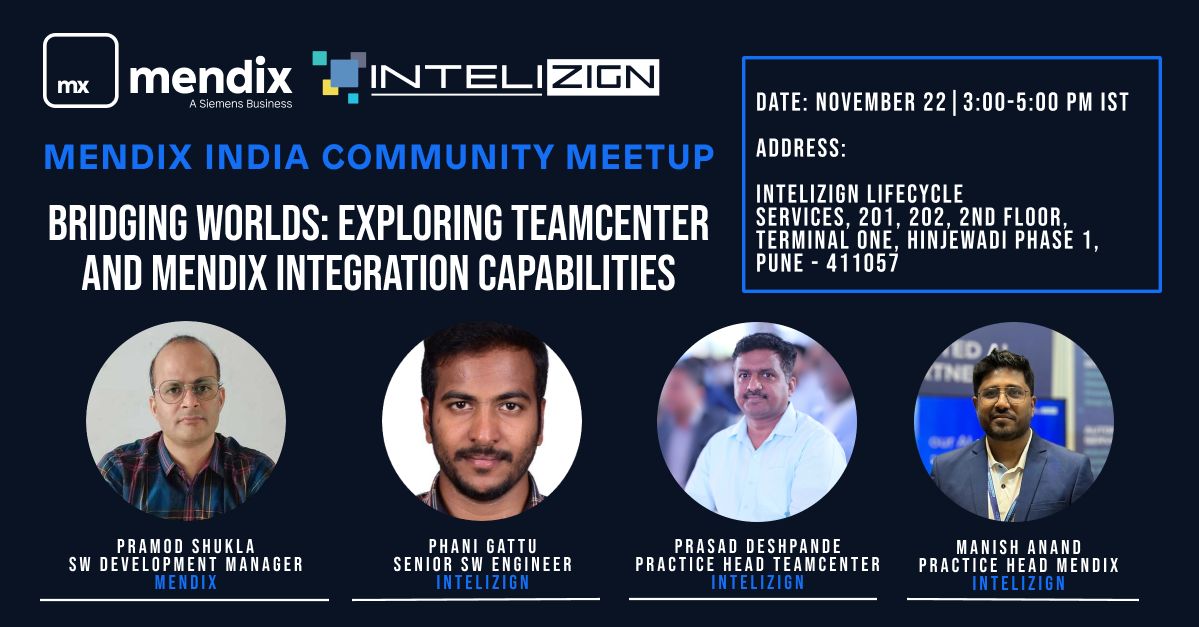 mx mendix
A Siemens Business

INTELIZIGN

MENDIX INDIA COMMUNITY MEETUP

BRIDGING WORLDS: EXPLORING TEAMCENTER AND MENDIX INTEGRATION CAPABILITIES

DATE: NOVEMBER 22 | 3:00-5:00 PM IST

ADDRESS:

INTELIZIGN LIFECYCLE SERVICES, 201, 202, 2ND FLOOR, TERMINAL ONE, HINJEWADI PHASE 1, PUNE - 411057

PRAMOD SHUKLA
SW DEVELOPMENT MANAGER
MENDIX

PHANI GATTU
SENIOR SW ENGINEER
INTELIZIGN

PRASAD DESHPANDE
PRACTICE HEAD TEAMCENTER
INTELIZIGN

MANISH ANAND
PRACTICE HEAD MENDIX
INTELIZIGN